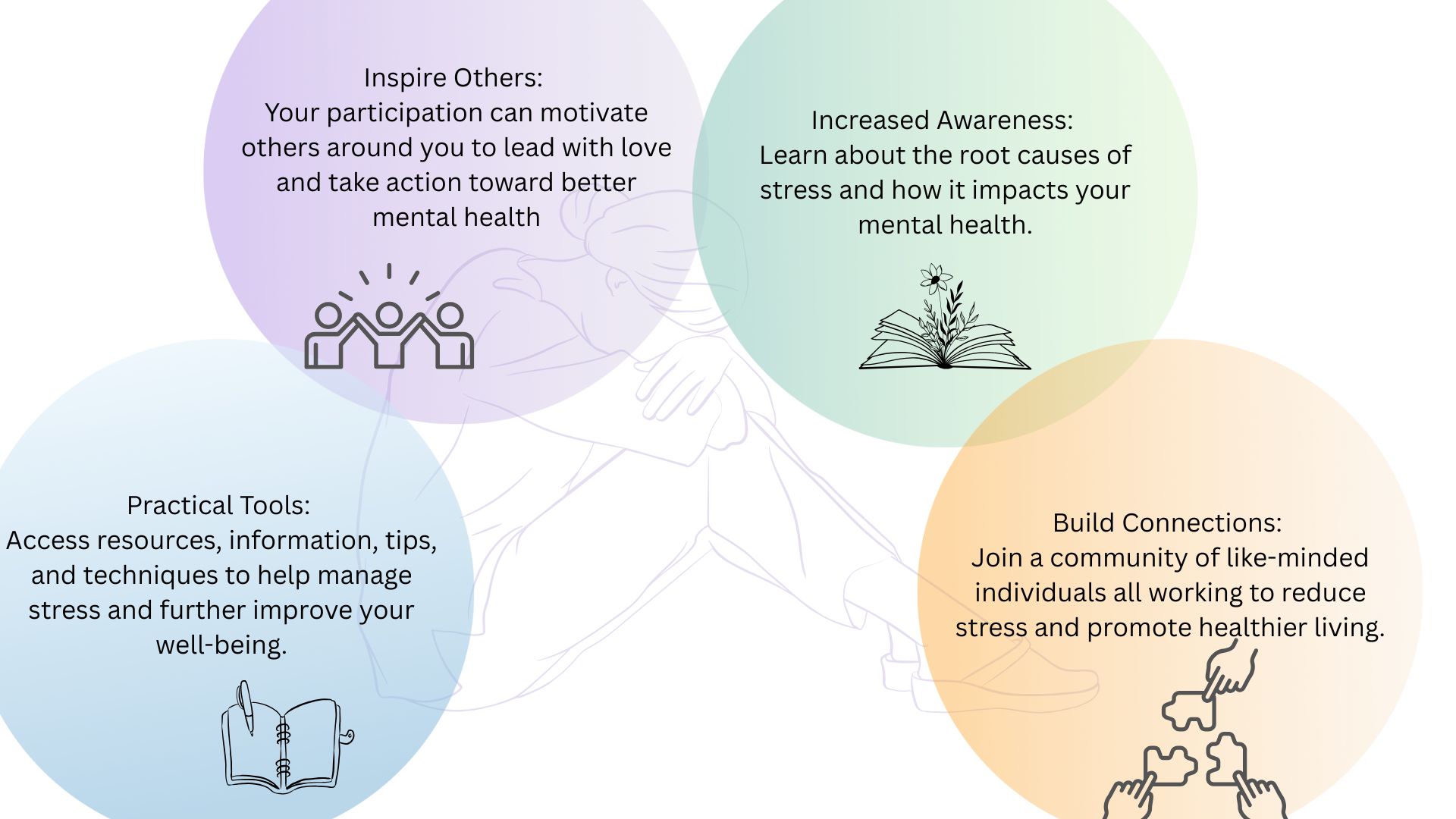 Inspire Others:
Your participation can motivate others around you to lead with love and take action toward better mental health

Increased Awareness:
Learn about the root causes of stress and how it impacts your mental health.

Practical Tools:
Access resources, information, tips, and techniques to help manage stress and further improve your well-being.

Build Connections:
Join a community of like-minded individuals all working to reduce stress and promote healthier living.